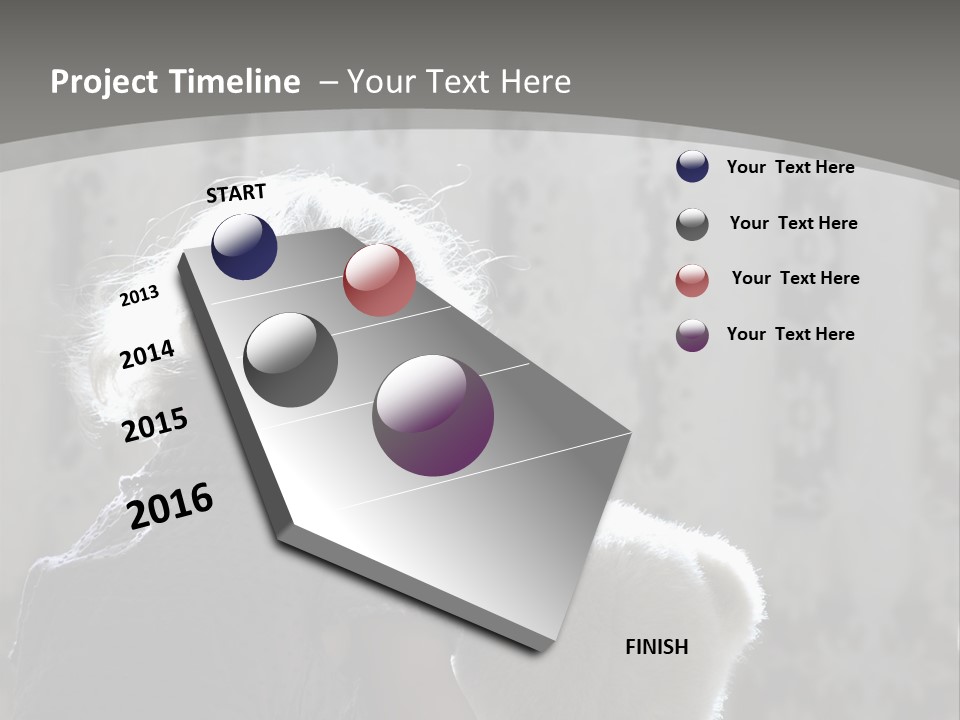 Project Timeline – Your Text Here

START

2013

2014

2015

2016

FINISH

Your Text Here

Your Text Here

Your Text Here

Your Text Here